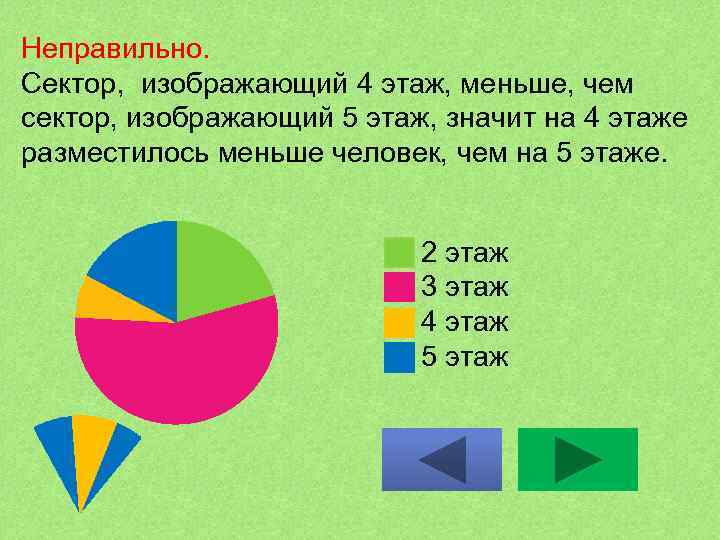 Неправильно.
Сектор,  изображающий 4 этаж, меньше, чем сектор, изображающий 5 этаж, значит на 4 этаже разместилось меньше человек, чем на 5 этаже.

2 этаж
3 этаж
4 этаж
5 этаж